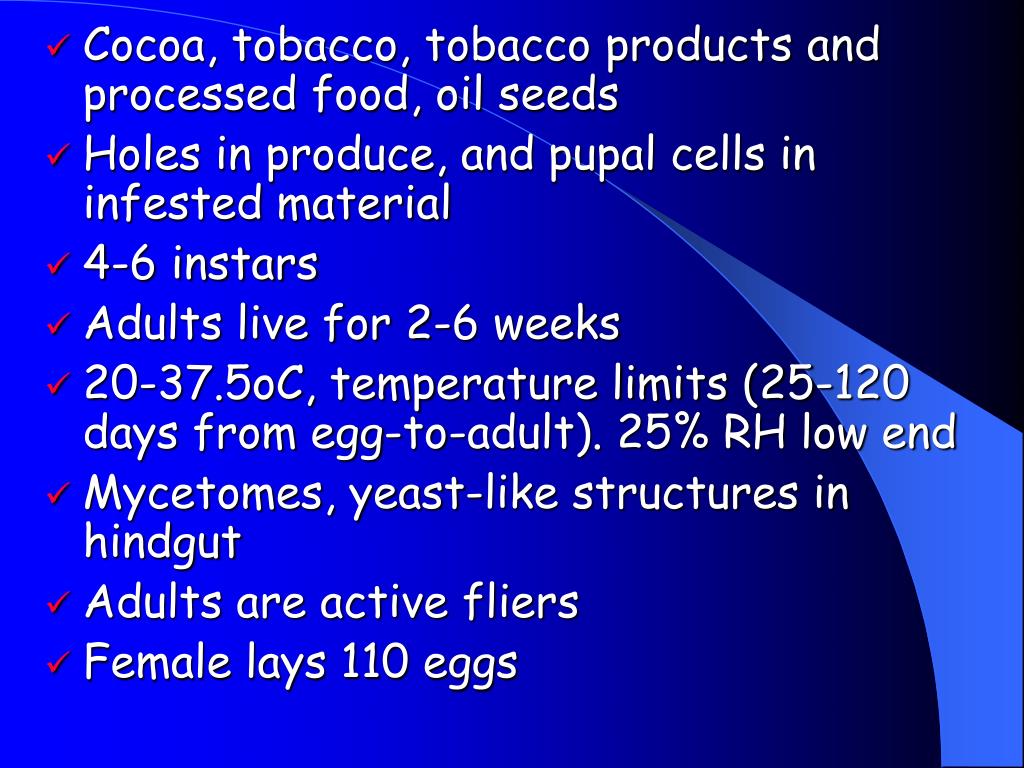 ✓ Cocoa, tobacco, tobacco products and processed food, oil seeds
✓ Holes in produce, and pupal cells in infested material
✓ 4-6 instars
✓ Adults live for 2-6 weeks
✓ 20-37.5oC, temperature limits (25-120 days from egg-to-adult). 25% RH low end
✓ Mycetomes, yeast-like structures in hindgut
✓ Adults are active fliers
✓ Female lays 110 eggs